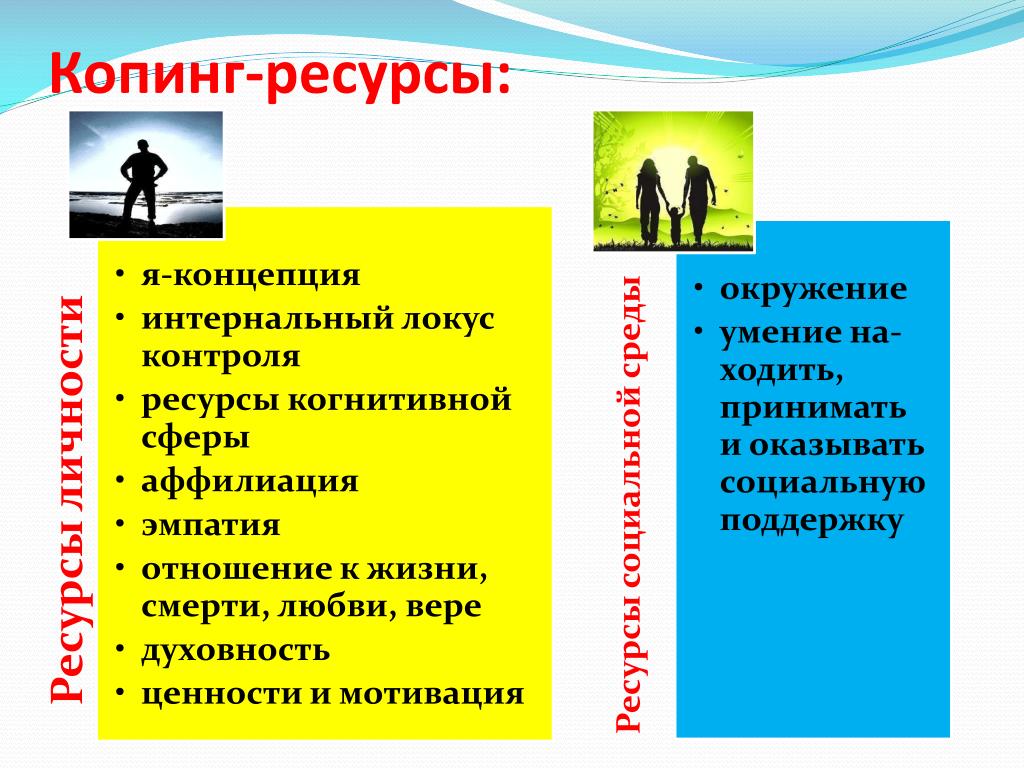 Копинг-ресурсы:

Ресурсы личности

• я-концепция
• интернальный локус контроля
• ресурсы когнитивной сферы
• аффилиация
• эмпатия
• отношение к жизни, смерти, любви, вере
• духовность
• ценности и мотивация

Ресурсы социальной среды

• окружение
• умение находить, принимать и оказывать социальную поддержку